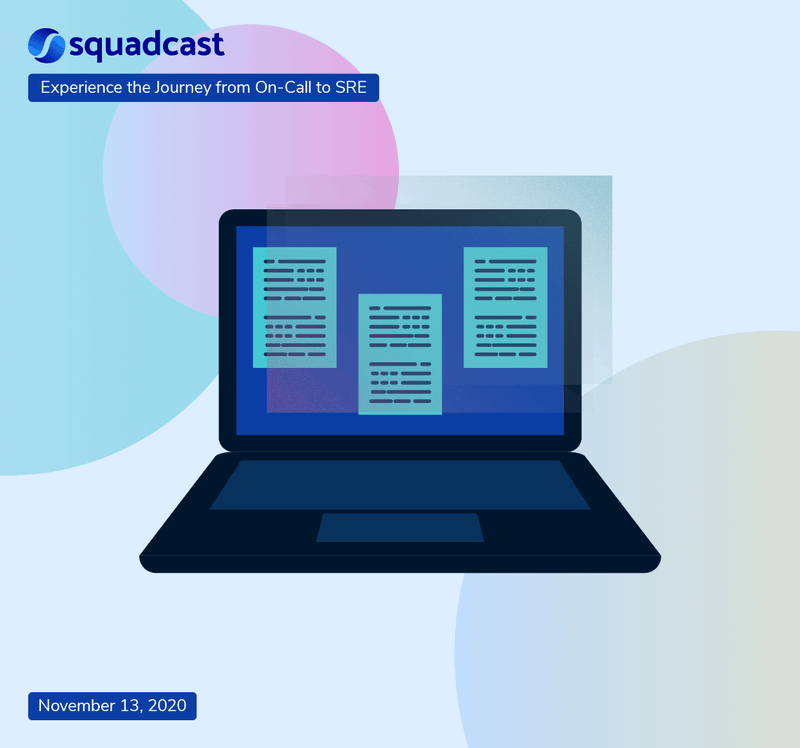 squadcast

Experience the Journey from On-Call to SRE

November 13, 2020